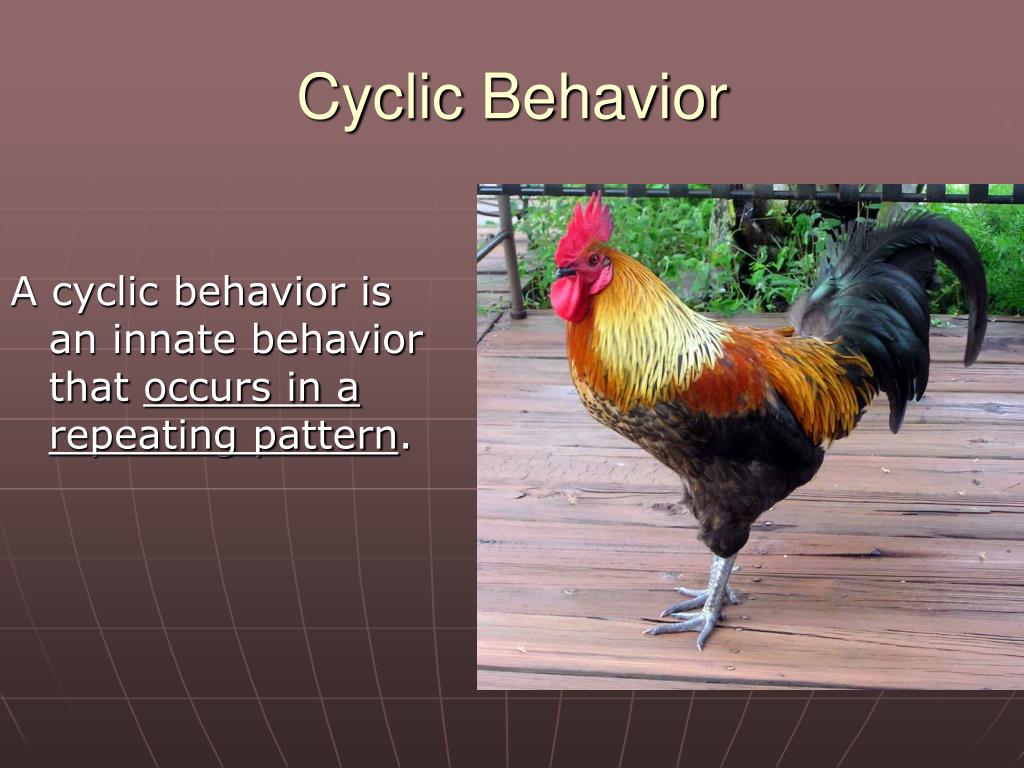 Cyclic Behavior

A cyclic behavior is an innate behavior that occurs in a repeating pattern.